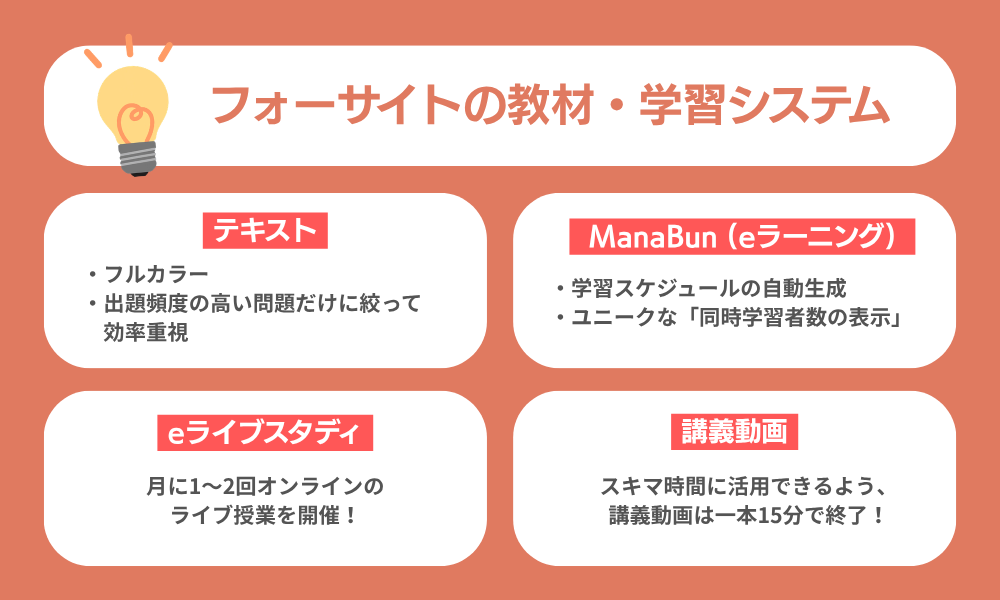 フォーサイトの教材・学習システム

テキスト

・フルカラー
・出題頻度の高い問題だけに絞って効率重視

ManaBun（eラーニング）

・学習スケジュールの自動生成
・ユニークな「同時学習者数の表示」

eライブスタディ

月に1〜2回オンラインのライブ授業を開催！

講義動画

スキマ時間に活用できるよう、講義動画は一本15分で終了！